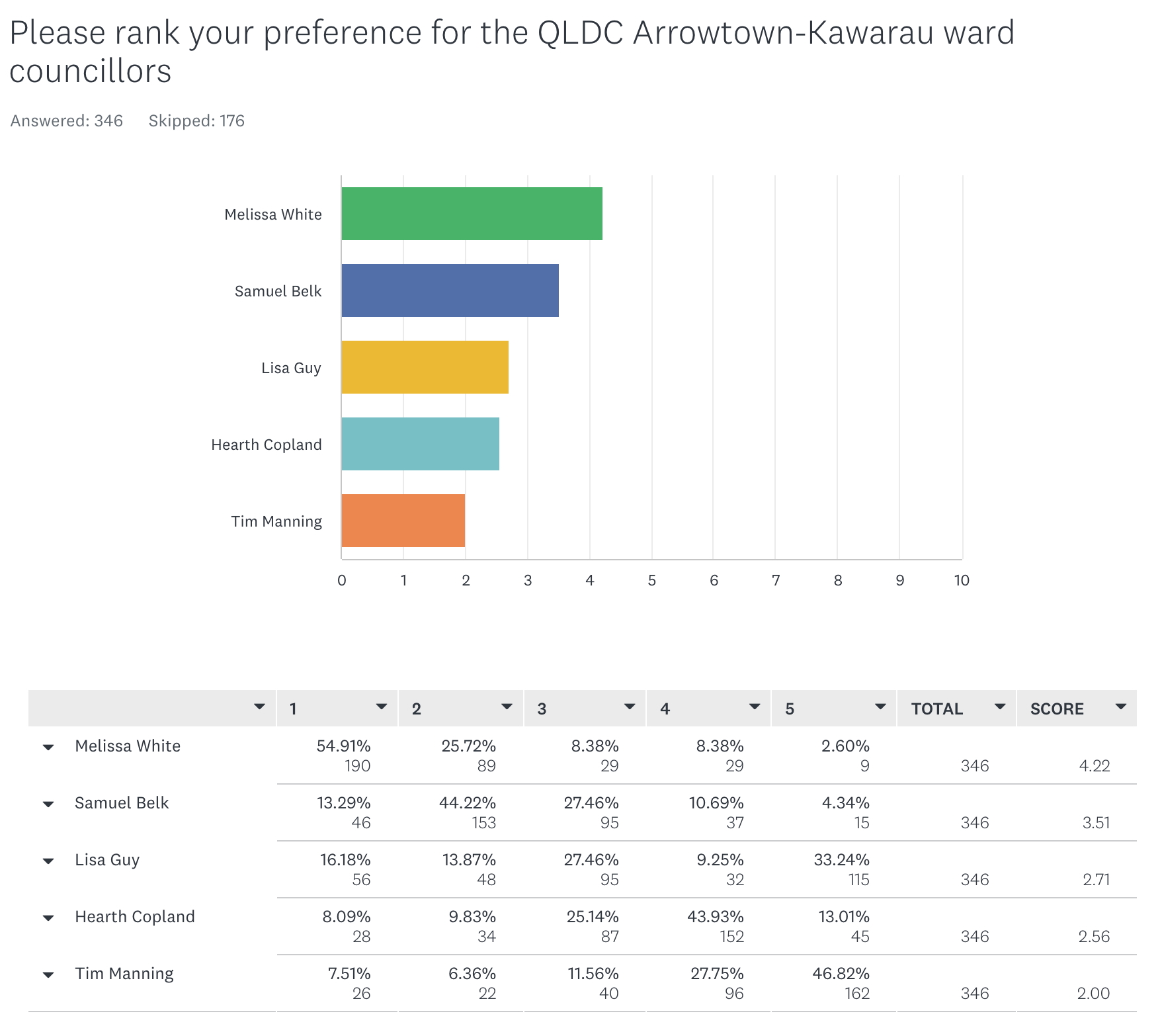 Please rank your preference for the QLDC Arrowtown-Kawarau ward councillors

Answered: 346    Skipped: 176

Melissa White
Samuel Belk
Lisa Guy
Hearth Copland
Tim Manning

0 1 2 3 4 5 6 7 8 9 10

| | 1 | 2 | 3 | 4 | 5 | TOTAL | SCORE |
|---|---|---|---|---|---|---|---|
| Melissa White | 54.91% 190 | 25.72% 89 | 8.38% 29 | 8.38% 29 | 2.60% 9 | 346 | 4.22 |
| Samuel Belk | 13.29% 46 | 44.22% 153 | 27.46% 95 | 10.69% 37 | 4.34% 15 | 346 | 3.51 |
| Lisa Guy | 16.18% 56 | 13.87% 48 | 27.46% 95 | 9.25% 32 | 33.24% 115 | 346 | 2.71 |
| Hearth Copland | 8.09% 28 | 9.83% 34 | 25.14% 87 | 43.93% 152 | 13.01% 45 | 346 | 2.56 |
| Tim Manning | 7.51% 26 | 6.36% 22 | 11.56% 40 | 27.75% 96 | 46.82% 162 | 346 | 2.00 |